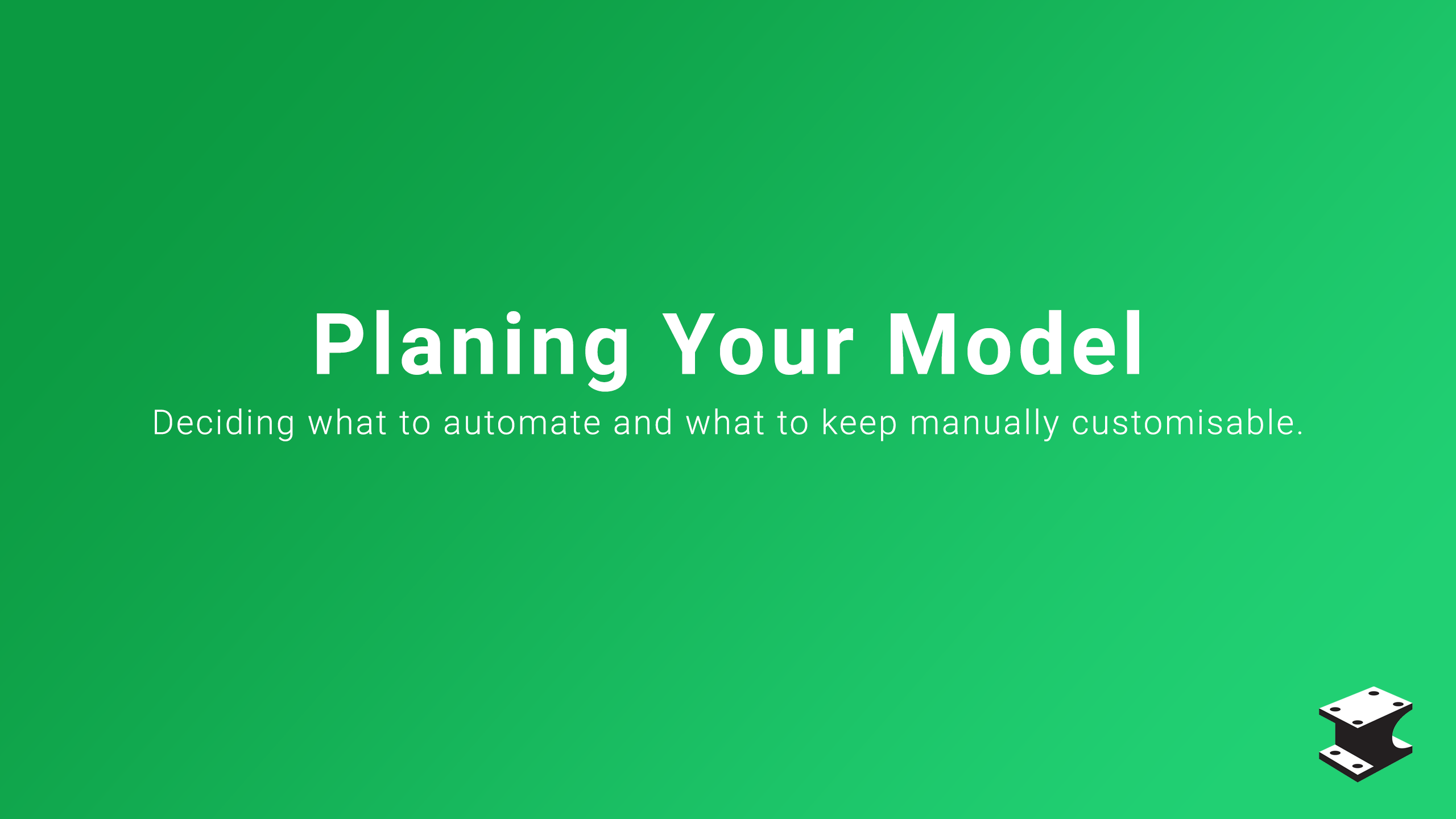 Planing Your Model

Deciding what to automate and what to keep manually customisable.